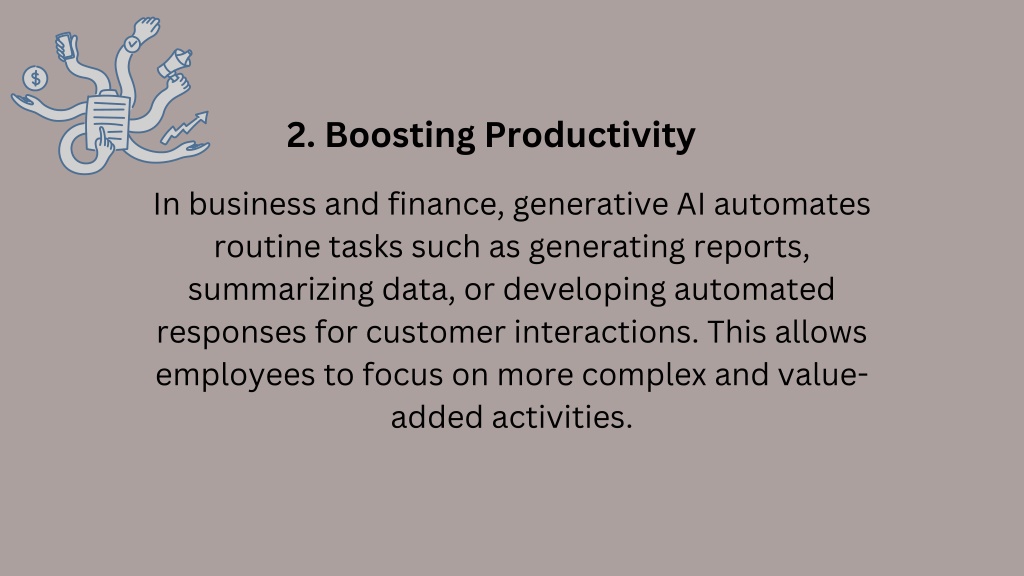 2. Boosting Productivity

In business and finance, generative AI automates routine tasks such as generating reports, summarizing data, or developing automated responses for customer interactions. This allows employees to focus on more complex and value-added activities.